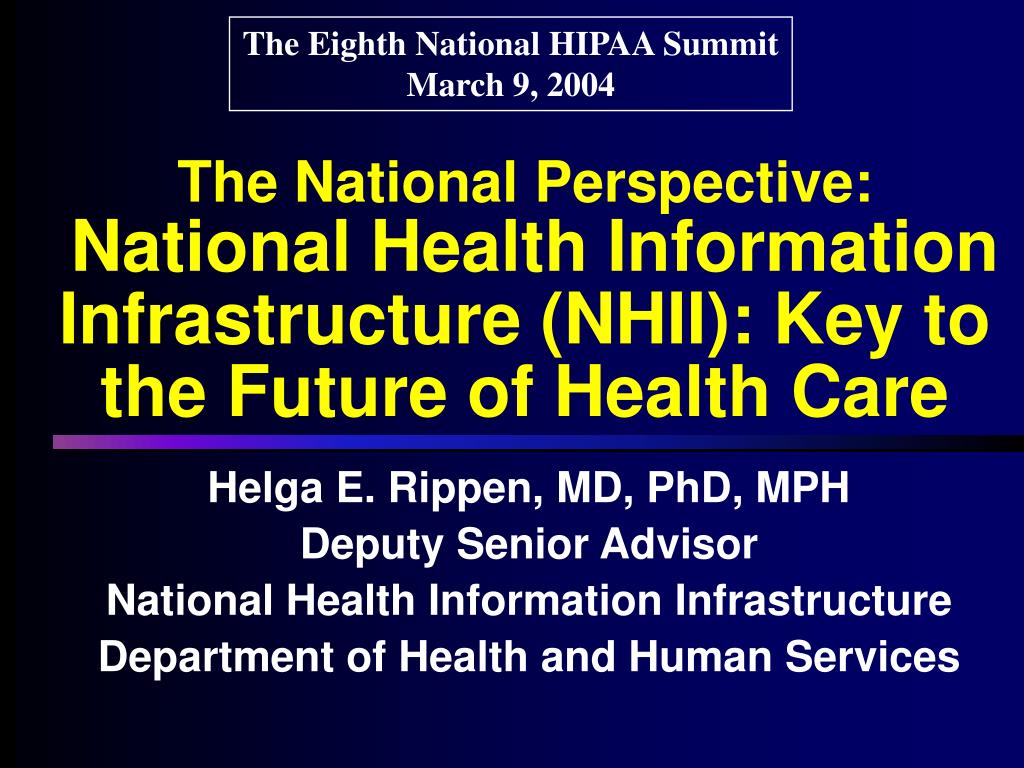 The Eighth National HIPAA Summit
March 9, 2004

The National Perspective:
National Health Information Infrastructure (NHII): Key to the Future of Health Care

Helga E. Rippen, MD, PhD, MPH
Deputy Senior Advisor
National Health Information Infrastructure
Department of Health and Human Services